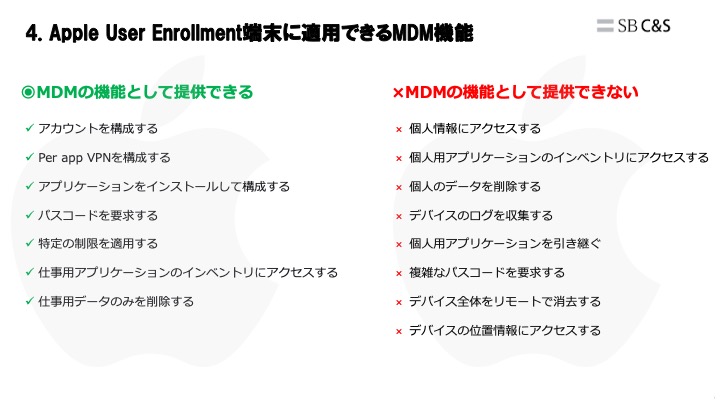 4. Apple User Enrollment端末に適用できるMDM機能

SB C&S

◉MDMの機能として提供できる

✓ アカウントを構成する

✓ Per app VPNを構成する

✓ アプリケーションをインストールして構成する

✓ パスコードを要求する

✓ 特定の制限を適用する

✓ 仕事用アプリケーションのインベントリにアクセスする

✓ 仕事用データのみを削除する

×MDMの機能として提供できない

× 個人情報にアクセスする

× 個人用アプリケーションのインベントリにアクセスする

× 個人のデータを削除する

× デバイスのログを収集する

× 個人用アプリケーションを引き継ぐ

× 複雑なパスコードを要求する

× デバイス全体をリモートで消去する

× デバイスの位置情報にアクセスする